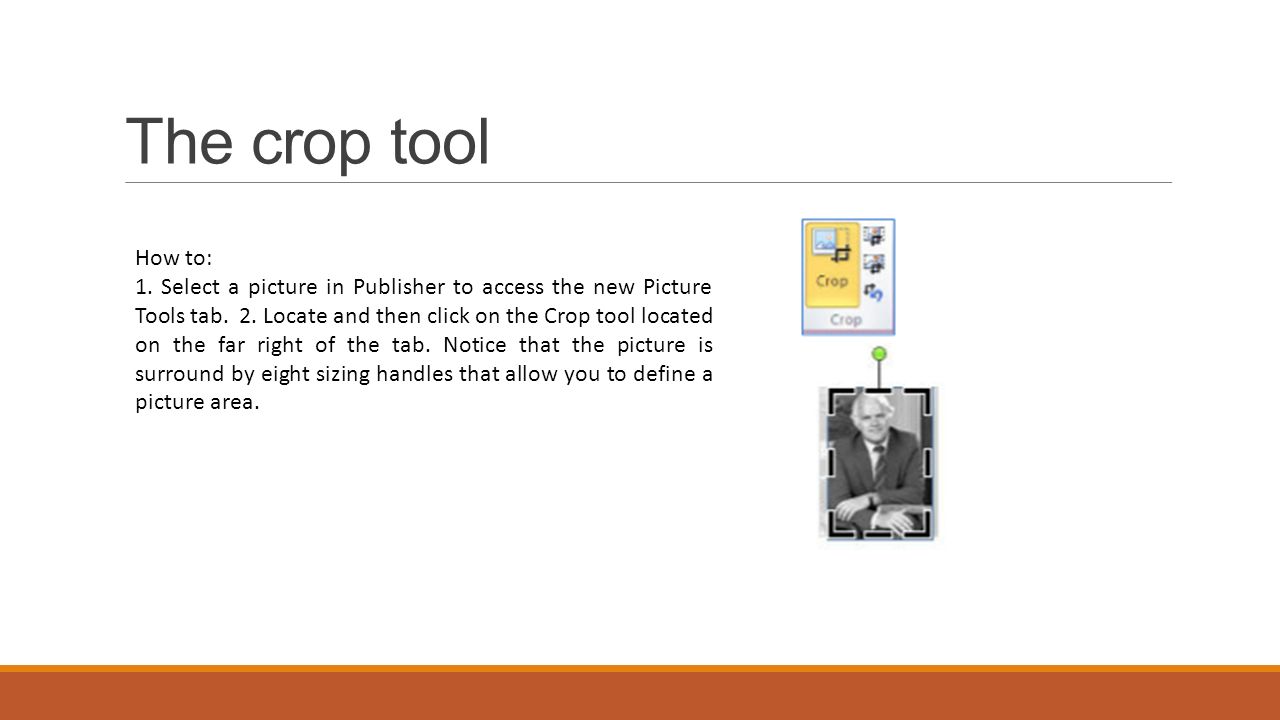 The crop tool

How to:
1. Select a picture in Publisher to access the new Picture Tools tab. 2. Locate and then click on the Crop tool located on the far right of the tab. Notice that the picture is surround by eight sizing handles that allow you to define a picture area.

Crop
Crop